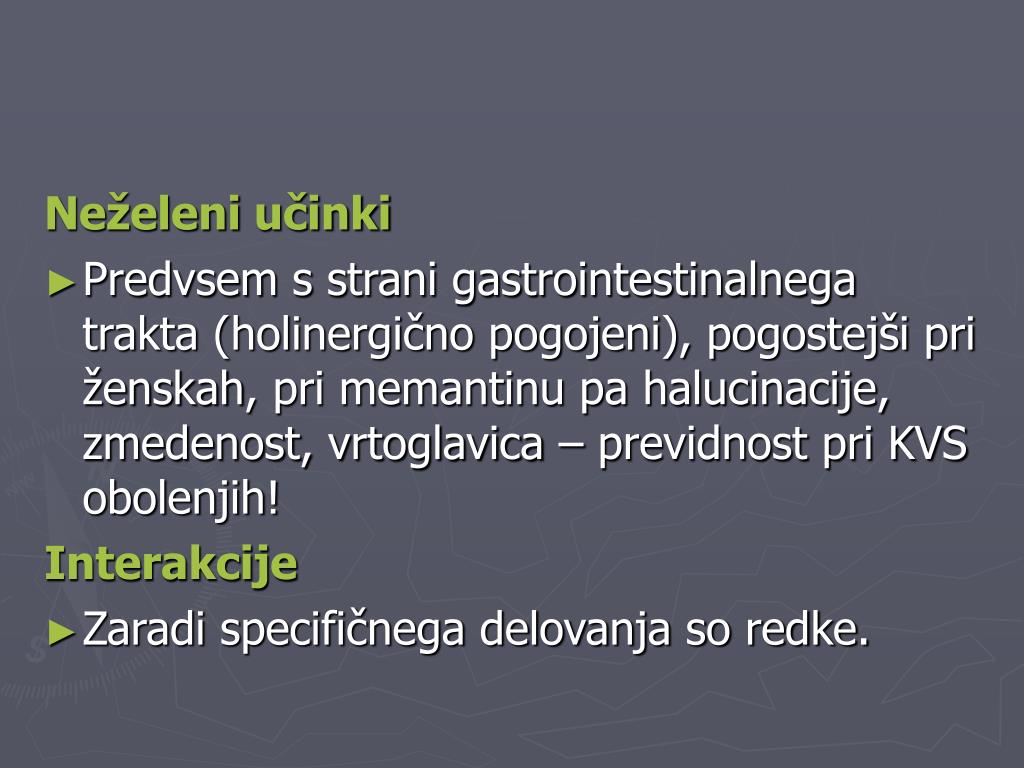 Neželeni učinki

►Predvsem s strani gastrointestinalnega trakta (holinergično pogojeni), pogostejši pri ženskah, pri memantinu pa halucinacije, zmedenost, vrtoglavica – previdnost pri KVS obolenjih!

Interakcije

►Zaradi specifičnega delovanja so redke.